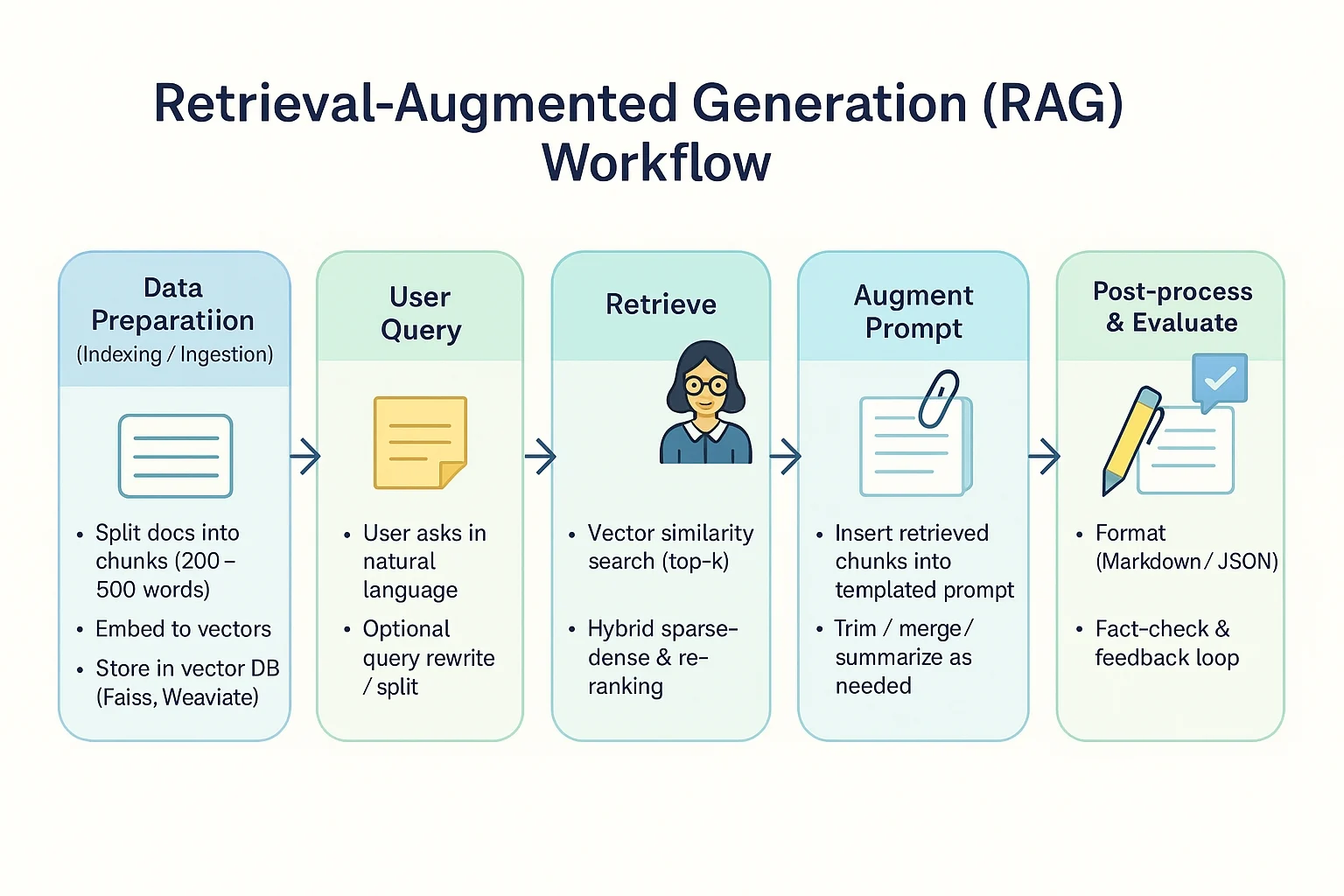 Retrieval-Augmented Generation (RAG) Workflow

Data Preparatiion
(Indexing / Ingestion)

• Split docs into chunks (200 – 500 words)
• Embed to vectors
• Store in vector DB (Faiss, Weaviate)

User Query

• User asks in natural language
• Optional query rewrite / split

Retrieve

• Vector similarity search (top-k)
• Hybrid sparse-dense & re-ranking

Augment Prompt

• Insert retrieved chunks into templated prompt
• Trim / merge / summarize as needed

Post-process & Evaluate

• Format (Markdown / JSON)
• Fact-check & feedback loop